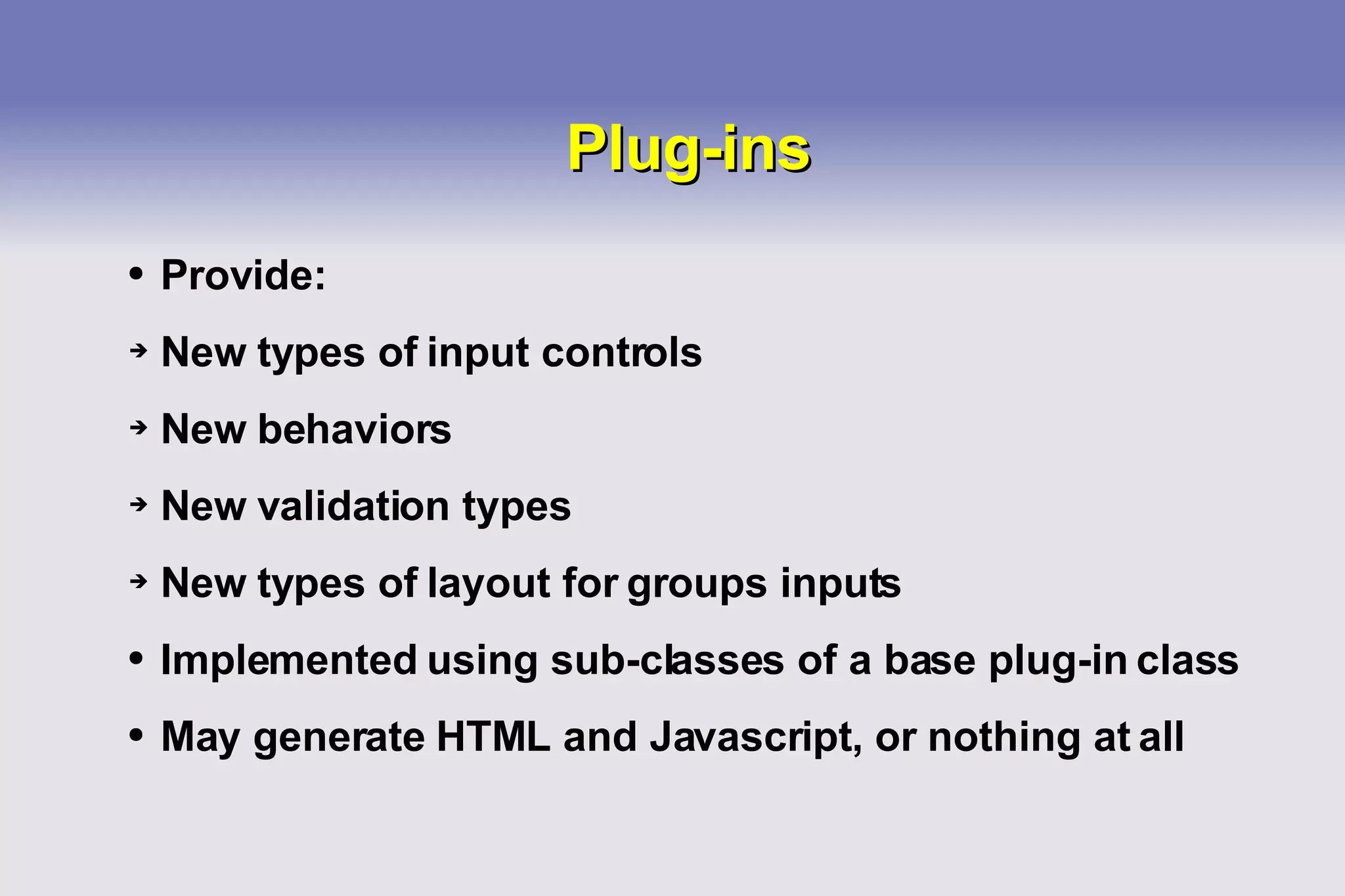 Plug-ins

• Provide:
→ New types of input controls
→ New behaviors
→ New validation types
→ New types of layout for groups inputs
• Implemented using sub-classes of a base plug-in class
• May generate HTML and Javascript, or nothing at all